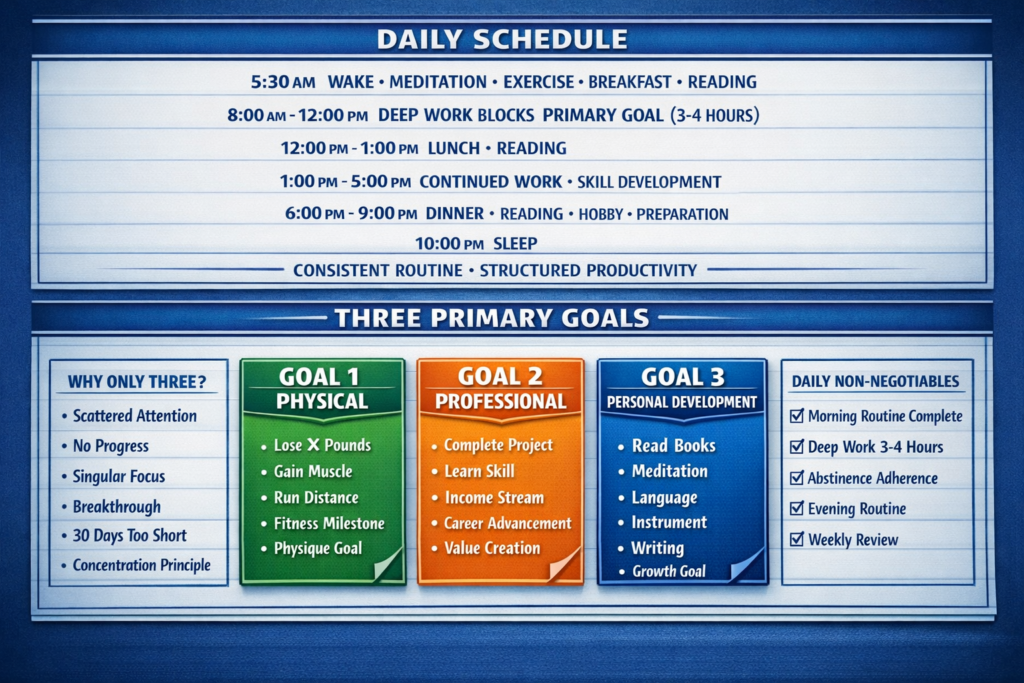 DAILY SCHEDULE

5:30 AM WAKE • MEDITATION • EXERCISE • BREAKFAST • READING

8:00 AM - 12:00 PM DEEP WORK BLOCKS PRIMARY GOAL (3-4 HOURS)

12:00 PM - 1:00 PM LUNCH • READING

1:00 PM - 5:00 PM CONTINUED WORK • SKILL DEVELOPMENT

6:00 PM - 9:00 PM DINNER • READING • HOBBY • PREPARATION

10:00 PM SLEEP

CONSISTENT ROUTINE • STRUCTURED PRODUCTIVITY

THREE PRIMARY GOALS

WHY ONLY THREE?
• Scattered Attention
• No Progress
• Singular Focus
• Breakthrough
• 30 Days Too Short
• Concentration Principle

GOAL 1
PHYSICAL
• Lose X Pounds
• Gain Muscle
• Run Distance
• Fitness Milestone
• Physique Goal

GOAL 2
PROFESSIONAL
• Complete Project
• Learn Skill
• Income Stream
• Career Advancement
• Value Creation

GOAL 3
PERSONAL DEVELOPMENT
• Read Books
• Meditation
• Language
• Instrument
• Writing
• Growth Goal

DAILY NON-NEGOTIABLES
☑ Morning Routine Complete
☑ Deep Work 3-4 Hours
☑ Abstinence Adherence
☑ Evening Routine
☑ Weekly Review